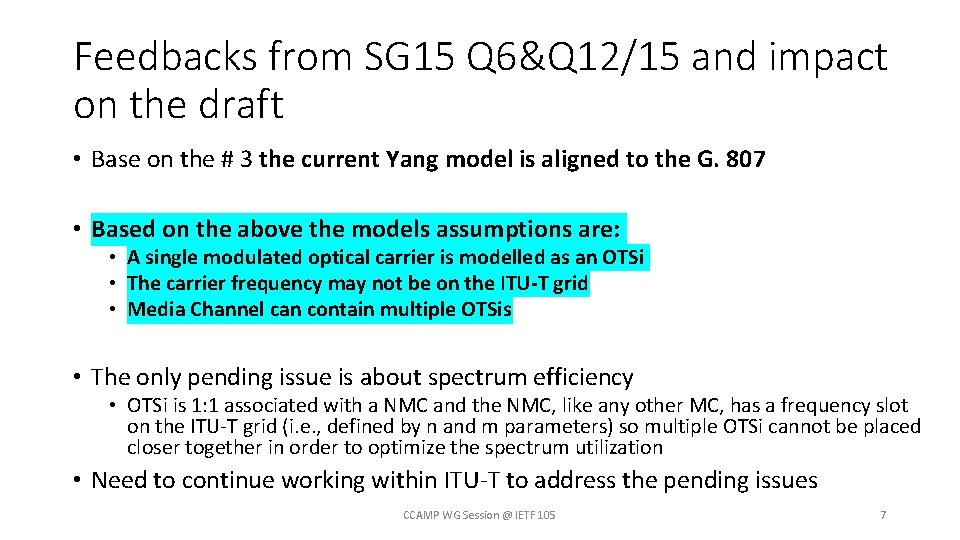 Feedbacks from SG15 Q6&Q12/15 and impact on the draft

• Base on the # 3 the current Yang model is aligned to the G. 807

• Based on the above the models assumptions are:
  • A single modulated optical carrier is modelled as an OTSi
  • The carrier frequency may not be on the ITU-T grid
  • Media Channel can contain multiple OTSis

• The only pending issue is about spectrum efficiency
  • OTSi is 1:1 associated with a NMC and the NMC, like any other MC, has a frequency slot on the ITU-T grid (i.e., defined by n and m parameters) so multiple OTSi cannot be placed closer together in order to optimize the spectrum utilization

• Need to continue working within ITU-T to address the pending issues

CCAMP WG Session @ IETF 105

7